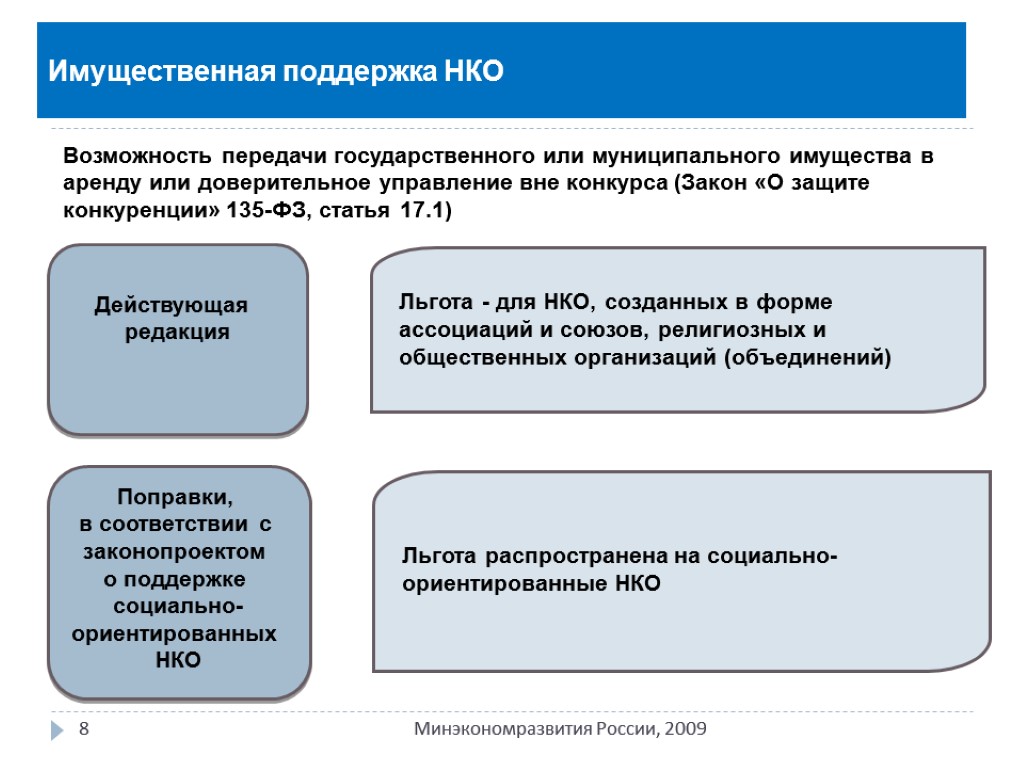 Имущественная поддержка НКО

Возможность передачи государственного или муниципального имущества в аренду или доверительное управление вне конкурса (Закон «О защите конкуренции» 135-ФЗ, статья 17.1)

Действующая редакция

Льгота - для НКО, созданных в форме ассоциаций и союзов, религиозных и общественных организаций (объединений)

Поправки, в соответствии с законопроектом о поддержке социально-ориентированных НКО

Льгота распространена на социально-ориентированные НКО

8

Минэкономразвития России, 2009